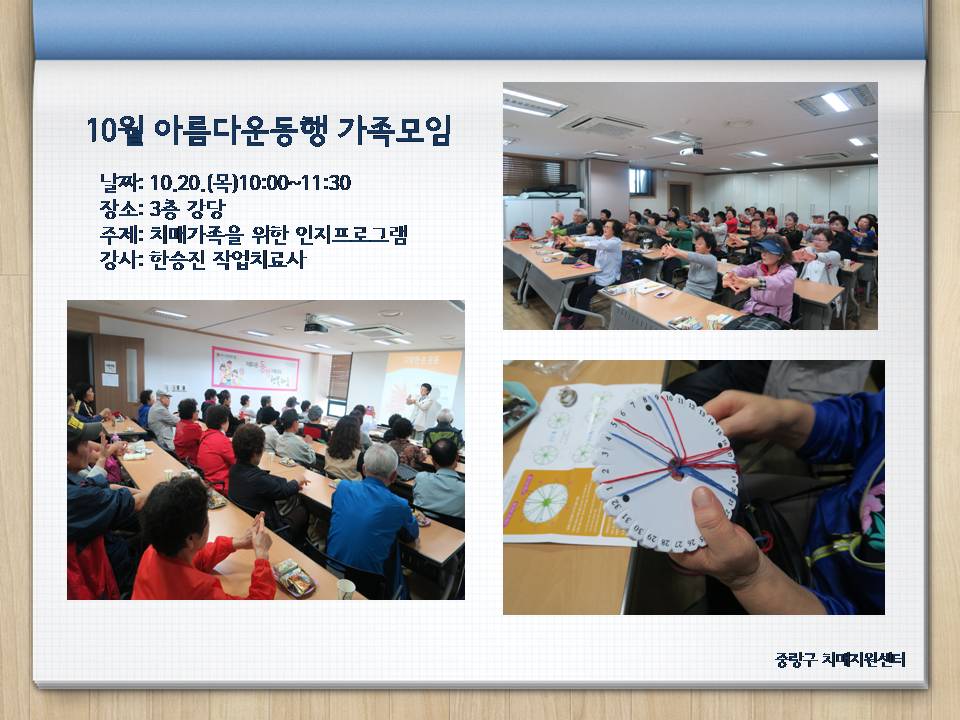 10월 아름다운동행 가족모임

날짜: 10.20.(목)10:00~11:30
장소: 3층 강당
주제: 치매가족을 위한 인지프로그램
강사: 한승진 작업치료사

중랑구 치매지원센터